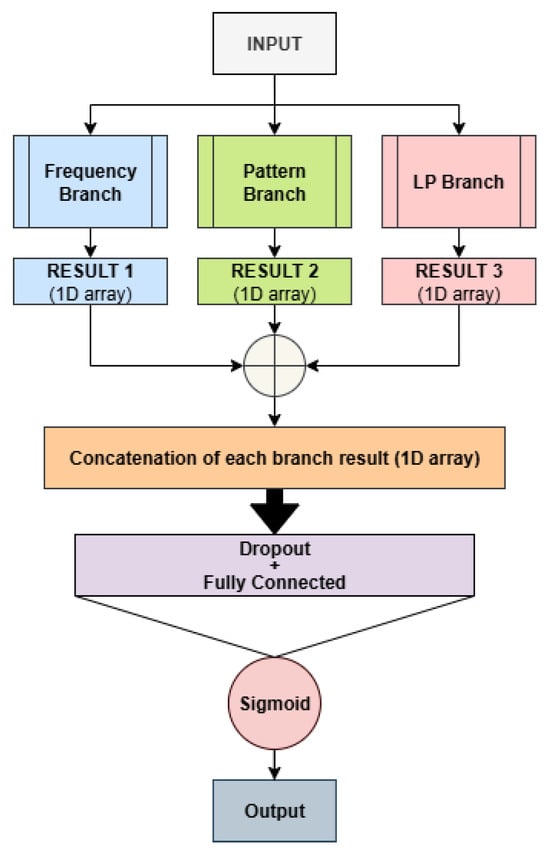 INPUT

Frequency Branch

Pattern Branch

LP Branch

RESULT 1
(1D array)

RESULT 2
(1D array)

RESULT 3
(1D array)

Concatenation of each branch result (1D array)

Dropout
+
Fully Connected

Sigmoid

Output